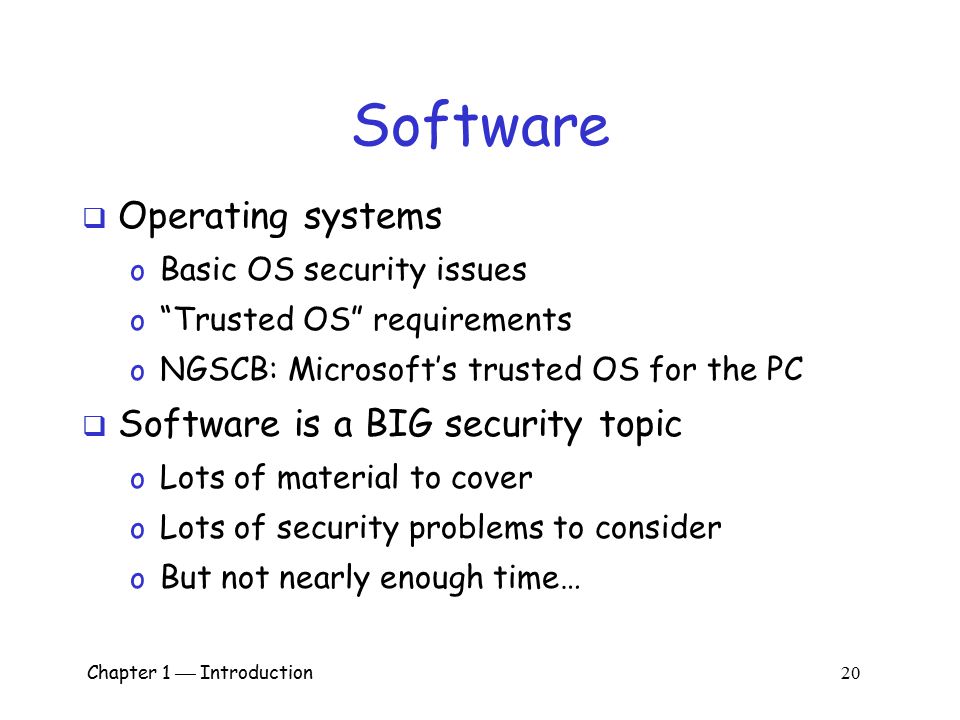 Software

❑ Operating systems
o Basic OS security issues
o “Trusted OS” requirements
o NGSCB: Microsoft’s trusted OS for the PC

❑ Software is a BIG security topic
o Lots of material to cover
o Lots of security problems to consider
o But not nearly enough time…

Chapter 1 — Introduction

20